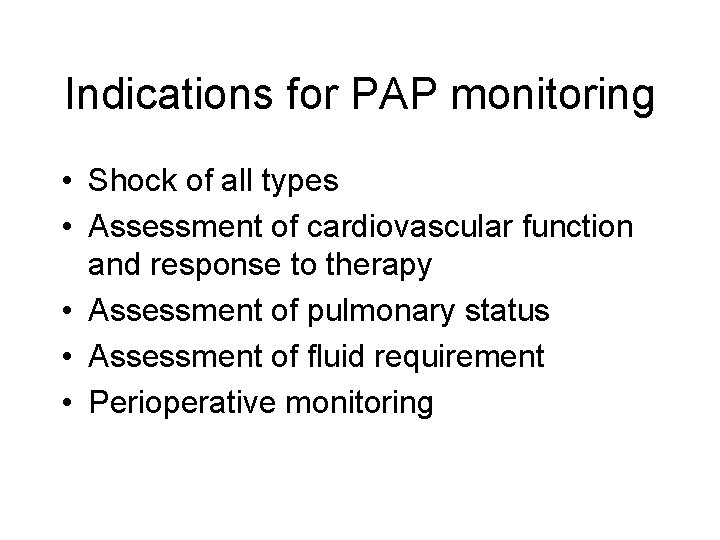 Indications for PAP monitoring

• Shock of all types
• Assessment of cardiovascular function and response to therapy
• Assessment of pulmonary status
• Assessment of fluid requirement
• Perioperative monitoring